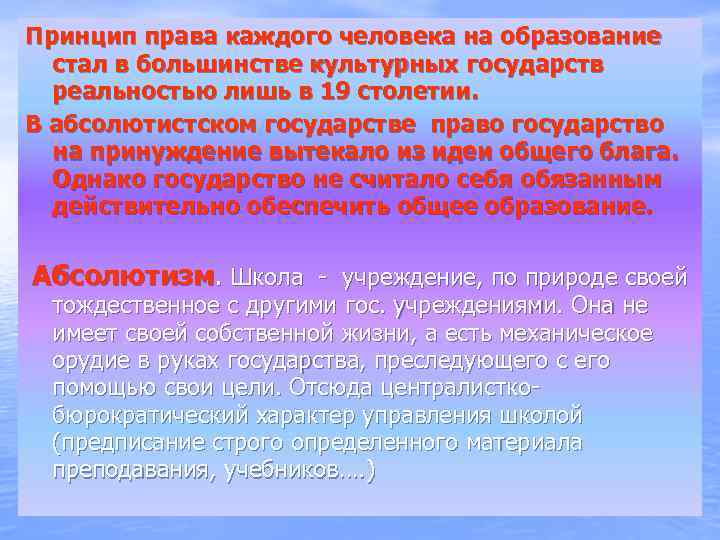 Принцип права каждого человека на образование стал в большинстве культурных государств реальностью лишь в 19 столетии.

В абсолютистском государстве право государство на принуждение вытекало из идеи общего блага. Однако государство не считало себя обязанным действительно обеспечить общее образование.

Абсолютизм. Школа - учреждение, по природе своей тождественное с другими гос. учреждениями. Она не имеет своей собственной жизни, а есть механическое орудие в руках государства, преследующего с его помощью свои цели. Отсюда централистко-бюрократический характер управления школой (предписание строго определенного материала преподавания, учебников….)